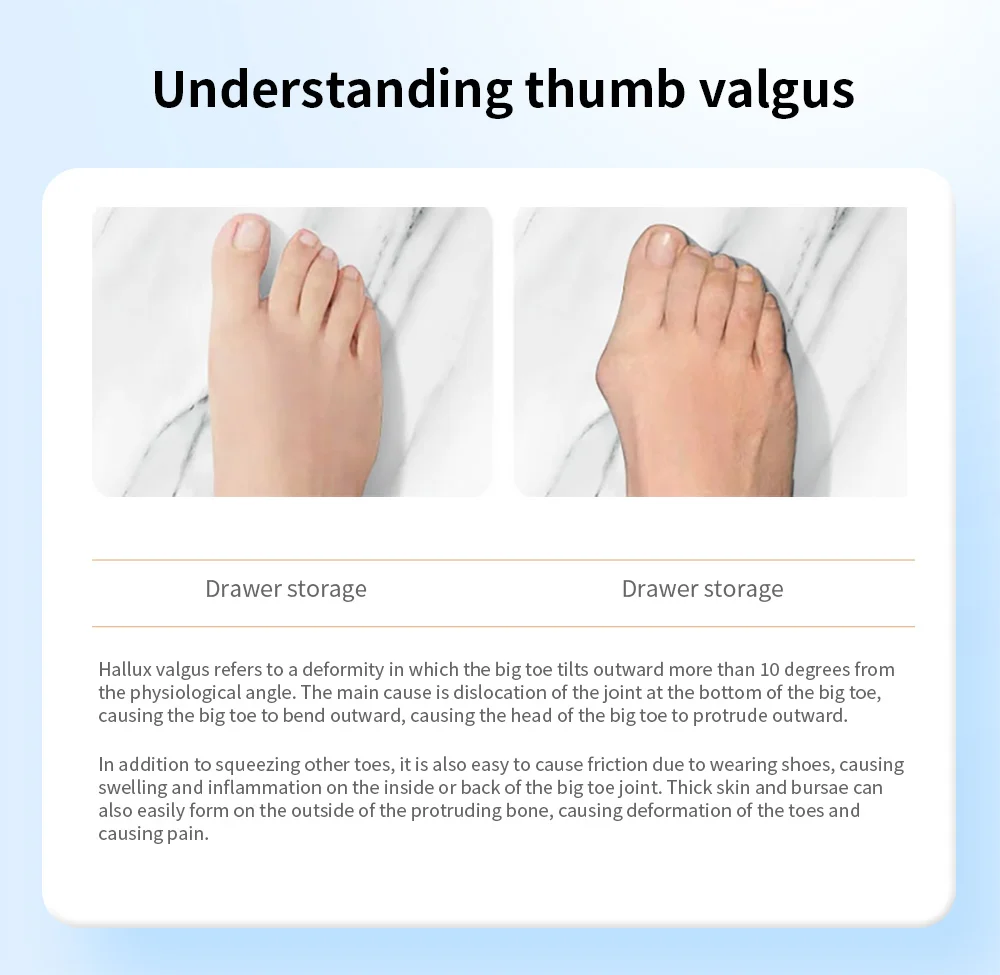 Understanding thumb valgus

Drawer storage

Drawer storage

Hallux valgus refers to a deformity in which the big toe tilts outward more than 10 degrees from the physiological angle. The main cause is dislocation of the joint at the bottom of the big toe, causing the big toe to bend outward, causing the head of the big toe to protrude outward.

In addition to squeezing other toes, it is also easy to cause friction due to wearing shoes, causing swelling and inflammation on the inside or back of the big toe joint. Thick skin and bursae can also easily form on the outside of the protruding bone, causing deformation of the toes and causing pain.